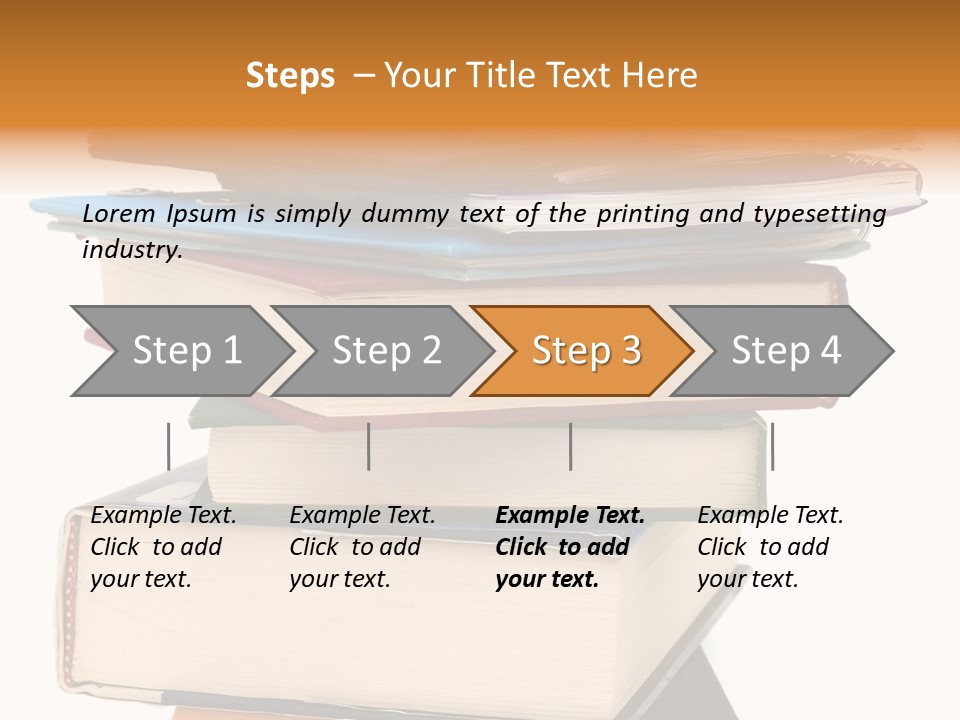 Steps – Your Title Text Here

Lorem Ipsum is simply dummy text of the printing and typesetting industry.

Step 1

Step 2

Step 3

Step 4

Example Text. Click to add your text.

Example Text. Click to add your text.

Example Text. Click to add your text.

Example Text. Click to add your text.